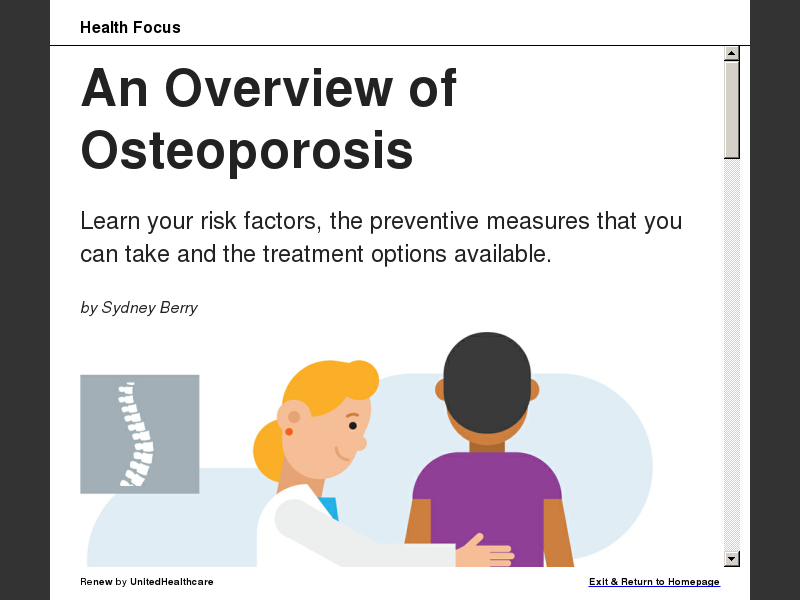 Health Focus

An Overview of Osteoporosis

Learn your risk factors, the preventive measures that you can take and the treatment options available.

by Sydney Berry

Renew by UnitedHealthcare

Exit & Return to Homepage